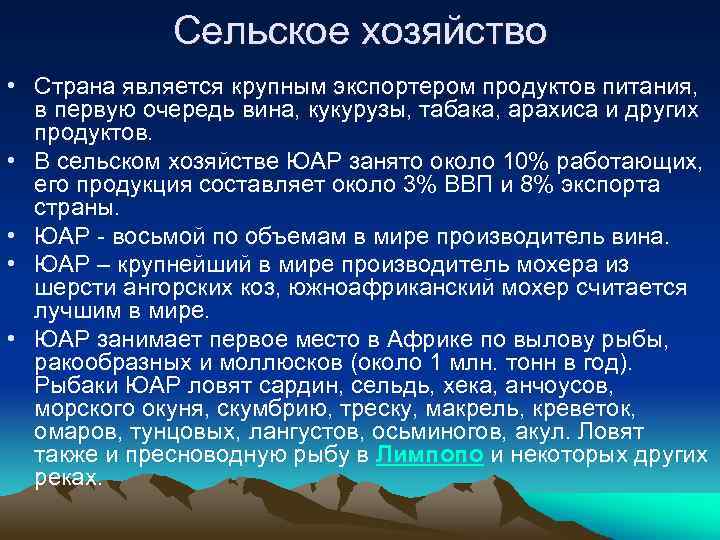 Сельское хозяйство

• Страна является крупным экспортером продуктов питания, в первую очередь вина, кукурузы, табака, арахиса и других продуктов.

• В сельском хозяйстве ЮАР занято около 10% работающих, его продукция составляет около 3% ВВП и 8% экспорта страны.

• ЮАР - восьмой по объемам в мире производитель вина.

• ЮАР – крупнейший в мире производитель мохера из шерсти ангорских коз, южноафриканский мохер считается лучшим в мире.

• ЮАР занимает первое место в Африке по вылову рыбы, ракообразных и моллюсков (около 1 млн. тонн в год). Рыбаки ЮАР ловят сардин, сельдь, хека, анчоусов, морского окуня, скумбрию, треску, макрель, креветок, омаров, тунцовых, лангустов, осьминогов, акул. Ловят также и пресноводную рыбу в Лимпопо и некоторых других реках.